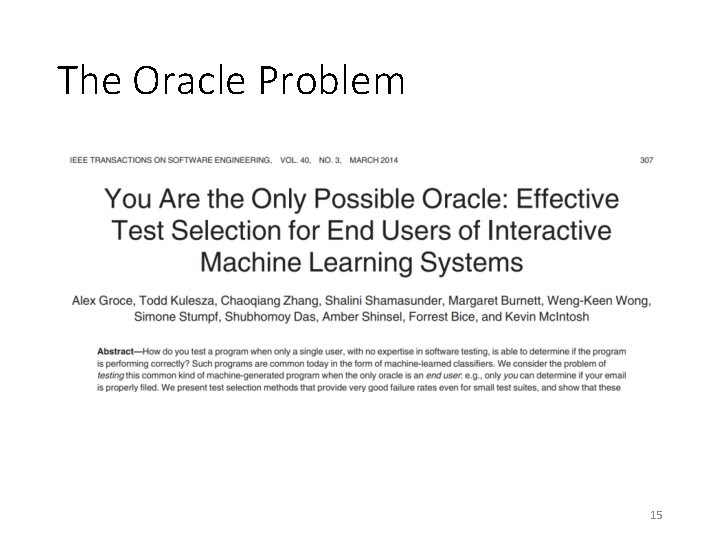 The Oracle Problem

IEEE TRANSACTIONS ON SOFTWARE ENGINEERING, VOL. 40, NO. 3, MARCH 2014 307

You Are the Only Possible Oracle: Effective Test Selection for End Users of Interactive Machine Learning Systems

Alex Groce, Todd Kulesza, Chaoqiang Zhang, Shalini Shamasunder, Margaret Burnett, Weng-Keen Wong, Simone Stumpf, Shubhomoy Das, Amber Shinsel, Forrest Bice, and Kevin McIntosh

Abstract—How do you test a program when only a single user, with no expertise in software testing, is able to determine if the program is performing correctly? Such programs are common today in the form of machine-learned classifiers. We consider the problem of testing this common kind of machine-generated program when the only oracle is an end user: e.g., only you can determine if your email is properly filed. We present test selection methods that provide very good failure rates even for small test suites, and show that these

15